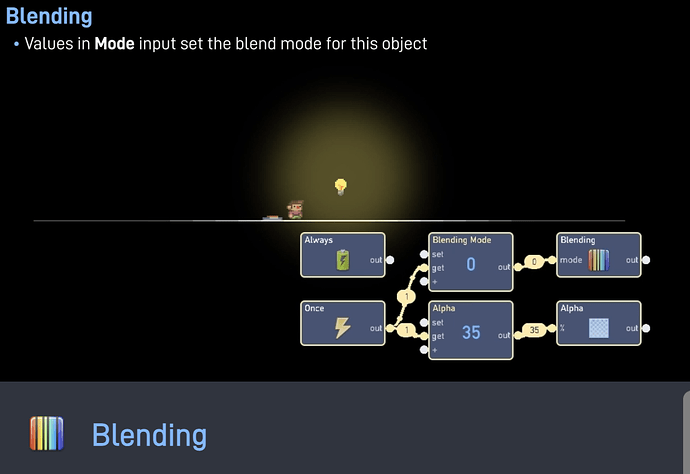 Blending

• Values in **Mode** input set the blend mode for this object

Always
out

Blending Mode
set
get
+
0
out

0

Blending
mode
out

Once
out

1

1

Alpha
set
get
+
35
out

35

Alpha
%
out

Blending